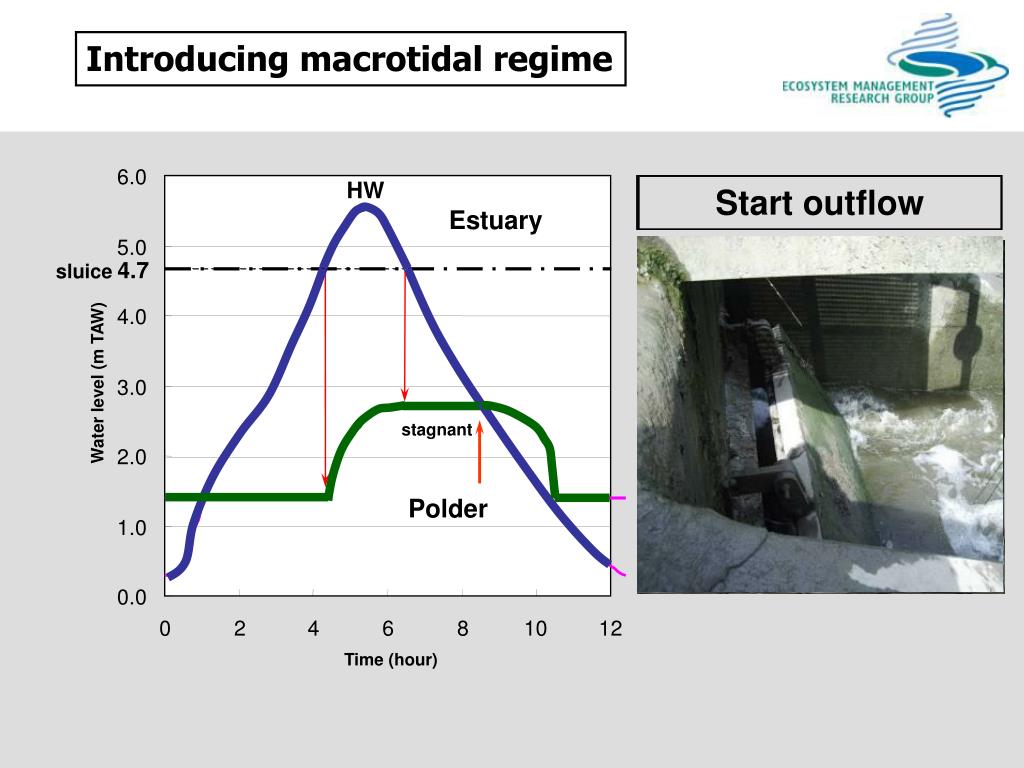 Introducing macrotidal regime

ECOSYSTEM MANAGEMENT RESEARCH GROUP

6.0
5.0
sluice 4.7
4.0
3.0
2.0
1.0
0.0

Water level (m TAW)

HW
Estuary
stagnant
Polder

0 2 4 6 8 10 12
Time (hour)

Start outflow